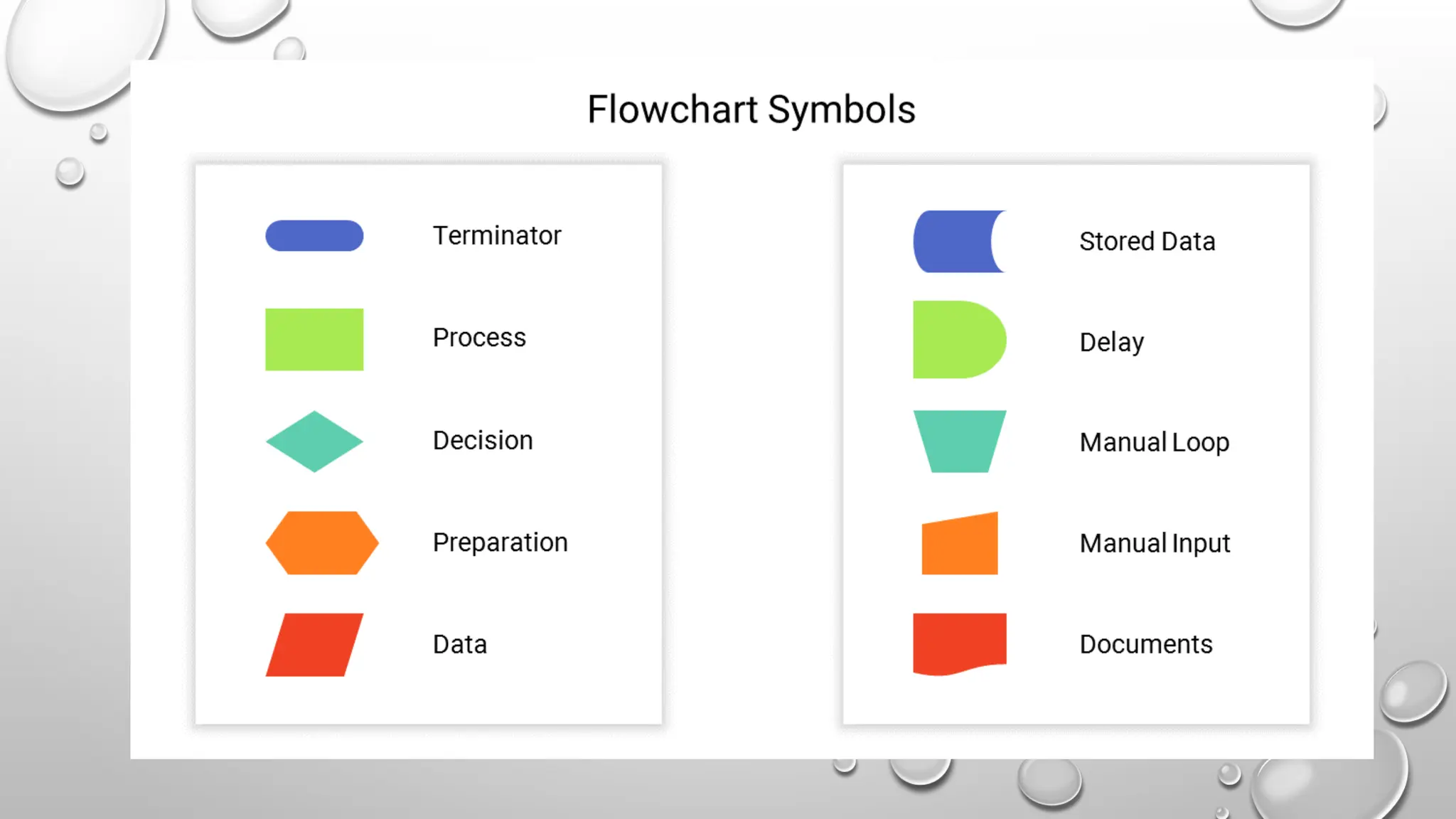 Flowchart Symbols

Terminator

Process

Decision

Preparation

Data

Stored Data

Delay

Manual Loop

Manual Input

Documents